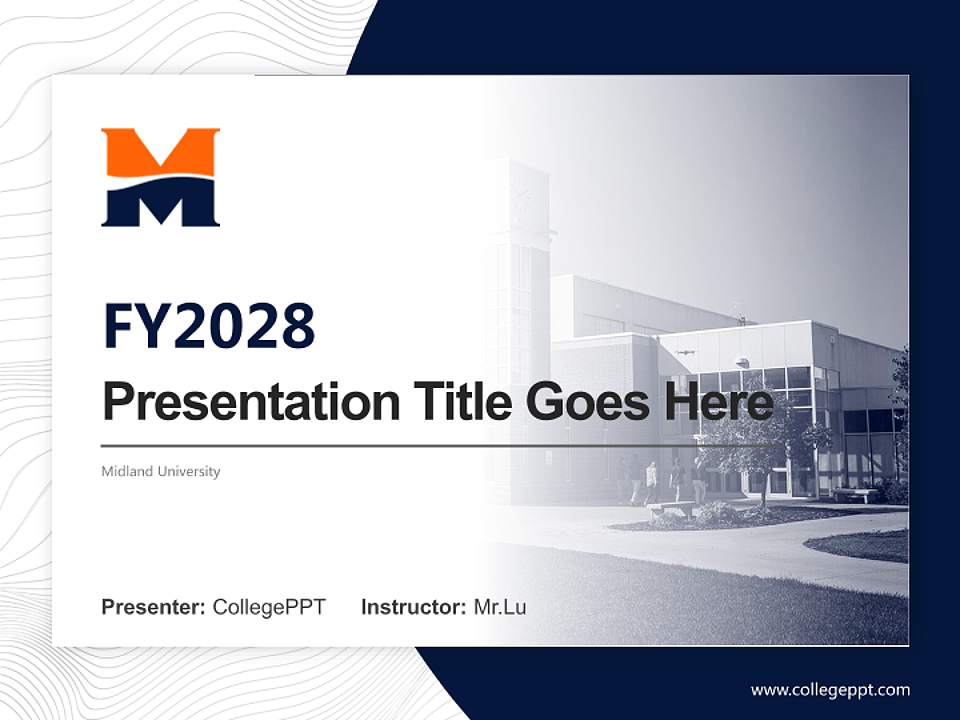 M

FY2028

Presentation Title Goes Here

Midland University

Presenter: CollegePPT Instructor: Mr.Lu

www.collegeppt.com